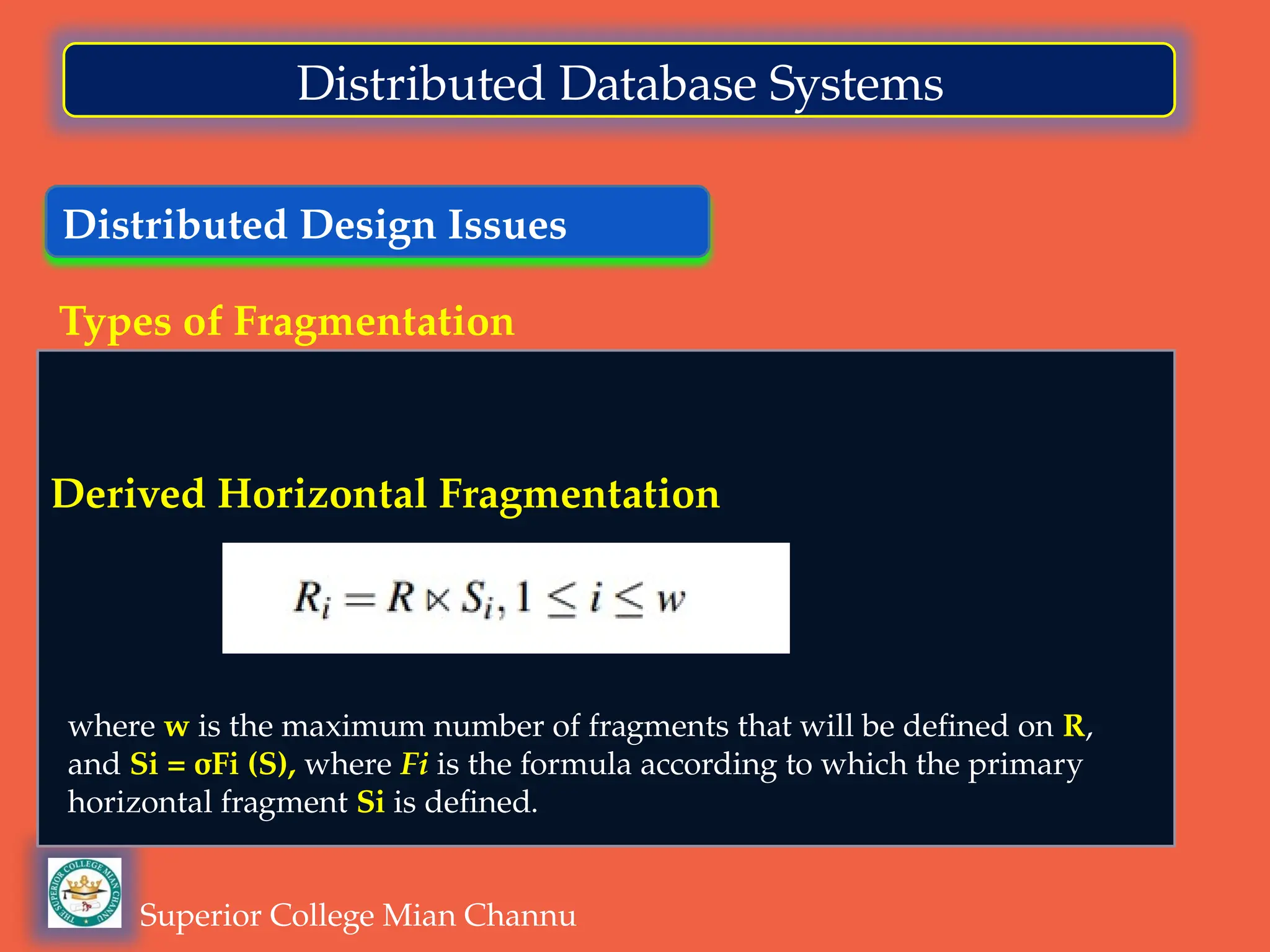 Distributed Database Systems

Distributed Design Issues

Types of Fragmentation

Derived Horizontal Fragmentation

$R_i = R \ltimes S_i, 1 \leq i \leq w$

where w is the maximum number of fragments that will be defined on R, and Si = σFi (S), where Fi is the formula according to which the primary horizontal fragment Si is defined.

THE SUPERIOR COLLEGE MIAN CHANNU

Superior College Mian Channu